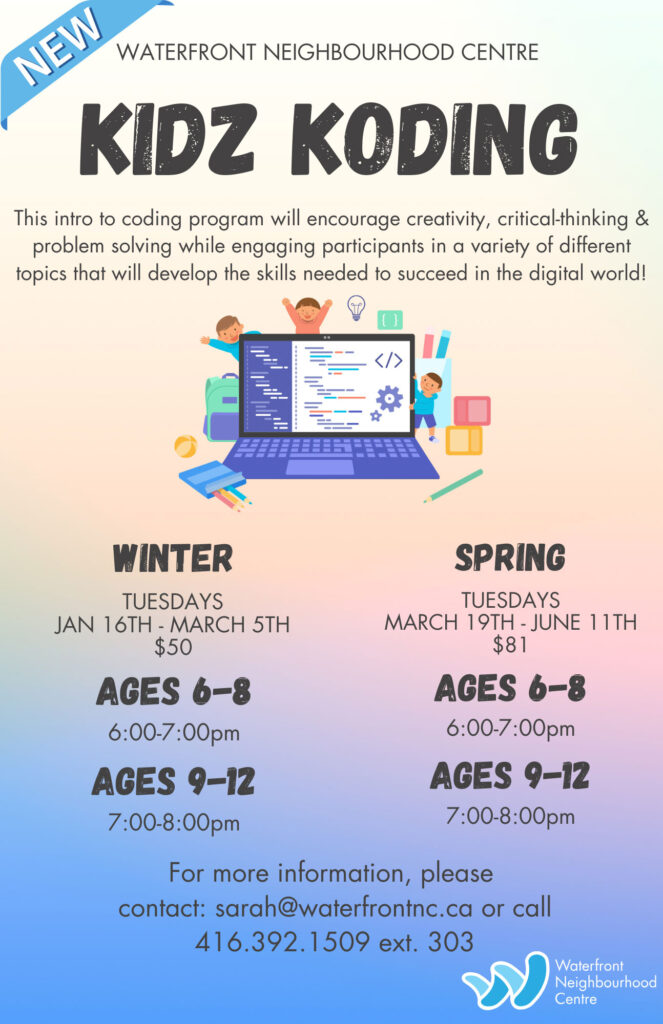 NEW

WATERFRONT NEIGHBOURHOOD CENTRE

KIDZ KODING

This intro to coding program will encourage creativity, critical-thinking & problem solving while engaging participants in a variety of different topics that will develop the skills needed to succeed in the digital world!

</>

WINTER

TUESDAYS
JAN 16TH - MARCH 5TH
$50

AGES 6-8
6:00-7:00pm

AGES 9-12
7:00-8:00pm

SPRING

TUESDAYS
MARCH 19TH - JUNE 11TH
$81

AGES 6-8
6:00-7:00pm

AGES 9-12
7:00-8:00pm

For more information, please contact: sarah@waterfrontnc.ca or call 416.392.1509 ext. 303

Waterfront Neighbourhood Centre